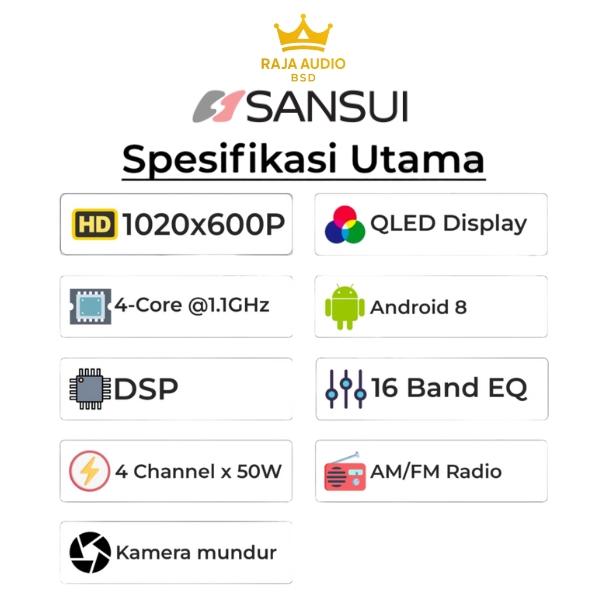 RAJA AUDIO
BSD

SANSUI

Spesifikasi Utama

HD 1020x600P

QLED Display

4-Core @1.1GHz

Android 8

DSP

16 Band EQ

4 Channel x 50W

AM/FM Radio

Kamera mundur